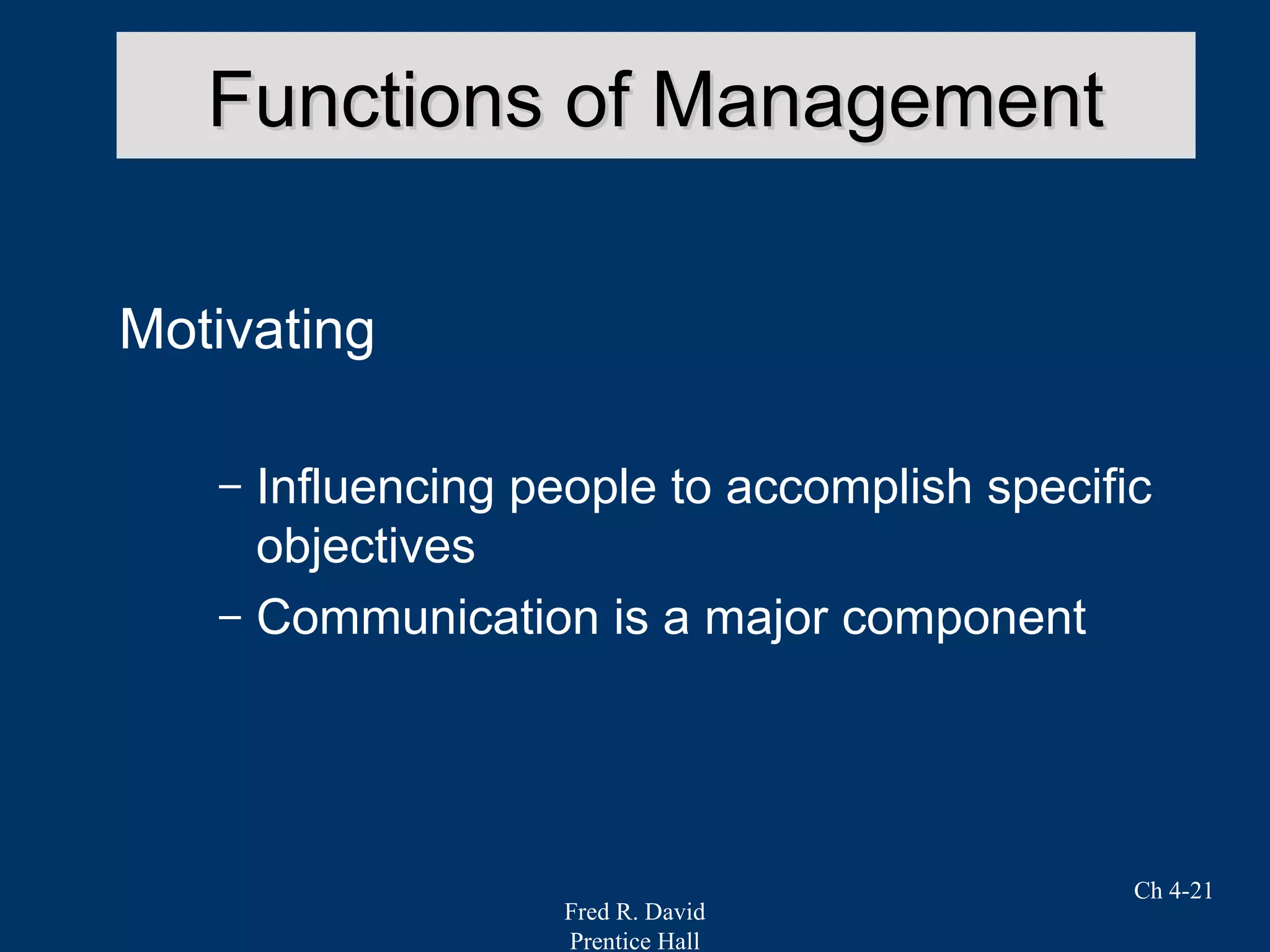 Functions of Management

Motivating

– Influencing people to accomplish specific objectives
– Communication is a major component

Ch 4-21

Fred R. David
Prentice Hall